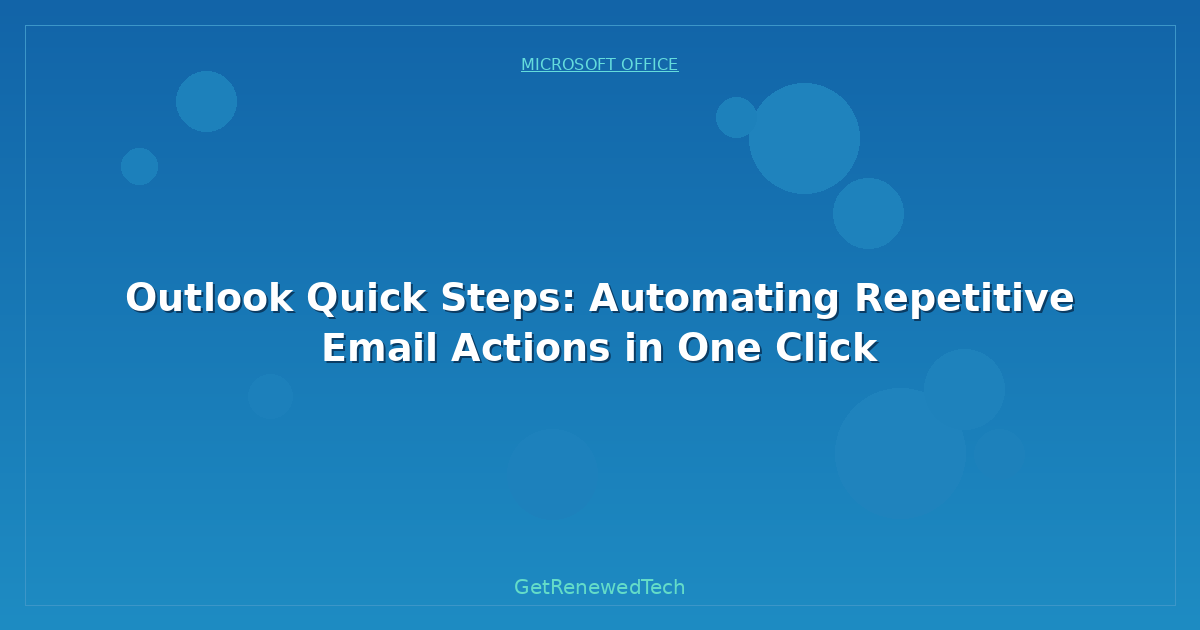 MICROSOFT OFFICE

Outlook Quick Steps: Automating Repetitive Email Actions in One Click

GetRenewedTech